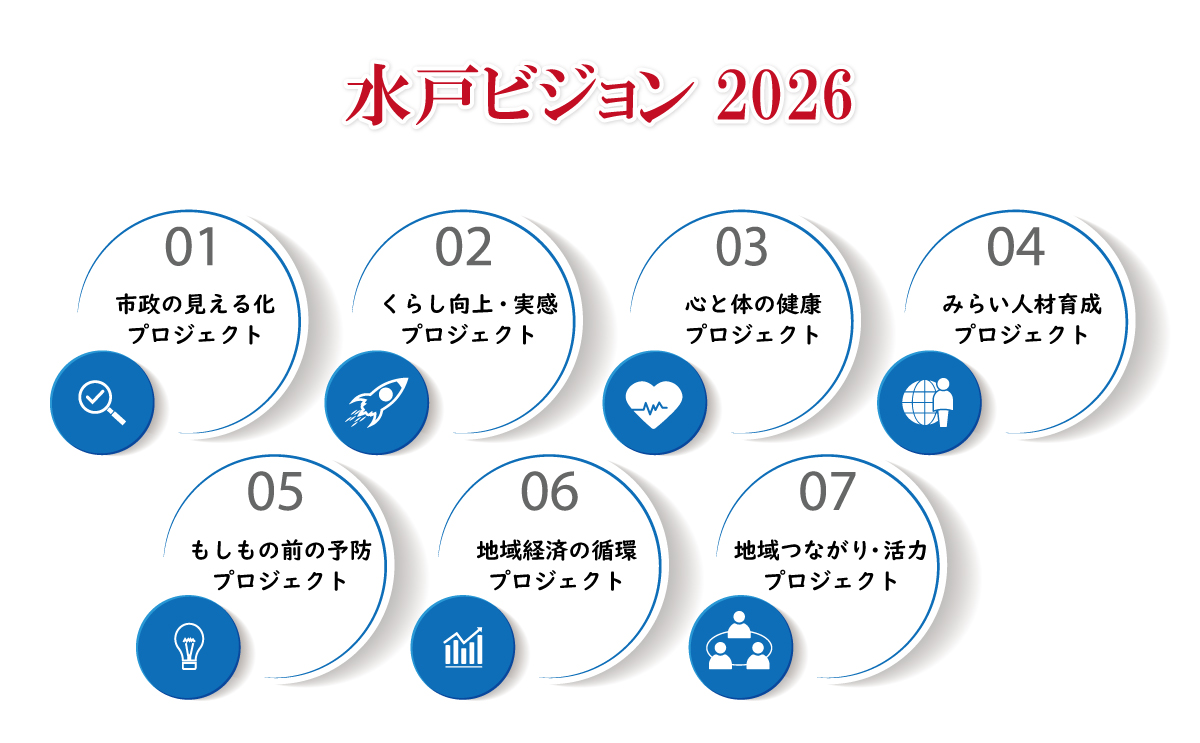 水戸ビジョン 2026

01
市政の見える化
プロジェクト

02
くらし向上・実感
プロジェクト

03
心と体の健康
プロジェクト

04
みらい人材育成
プロジェクト

05
もしもの前の予防
プロジェクト

06
地域経済の循環
プロジェクト

07
地域つながり・活力
プロジェクト